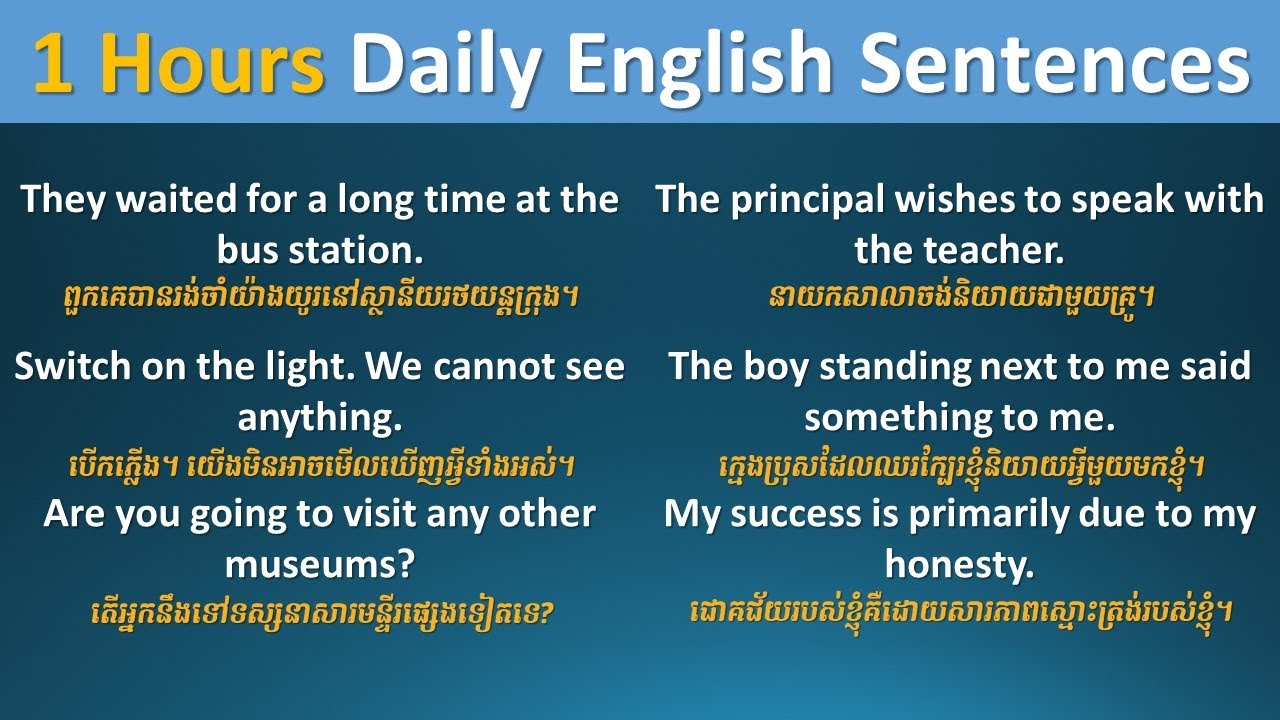 1 Hours Daily English Sentences

They waited for a long time at the bus station.
ពួកគេបានរង់ចាំយ៉ាងយូរនៅស្ថានីយរថយន្តក្រុង។

Switch on the light. We cannot see anything.
បើកភ្លើង។ យើងមិនអាចមើលឃើញអ្វីទាំងអស់។

Are you going to visit any other museums?
តើអ្នកនឹងទៅទស្សនាសារមន្ទីរផ្សេងទៀតទេ?

The principal wishes to speak with the teacher.
នាយកសាលាចង់និយាយជាមួយគ្រូ។

The boy standing next to me said something to me.
ក្មេងប្រុសដែលឈរក្បែរខ្ញុំនិយាយអ្វីមួយមកខ្ញុំ។

My success is primarily due to my honesty.
ជោគជ័យរបស់ខ្ញុំគឺដោយសារភាពស្មោះត្រង់របស់ខ្ញុំ។